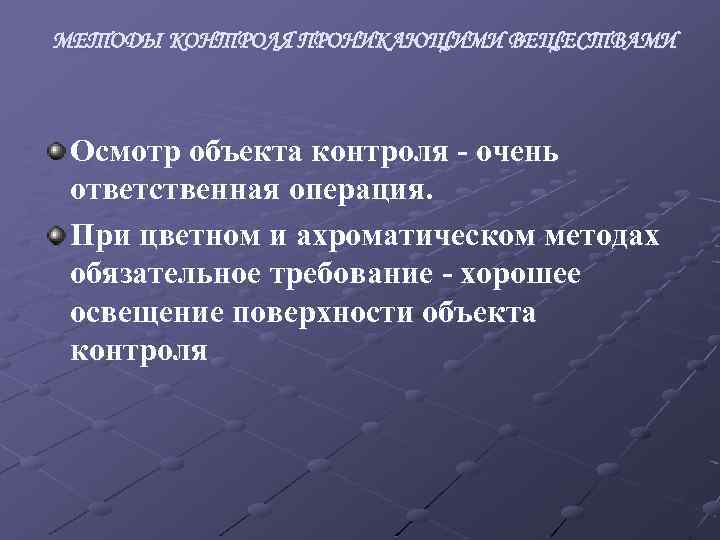 МЕТОДЫ КОНТРОЛЯ ПРОНИКАЮЩИМИ ВЕЩЕСТВАМИ

Осмотр объекта контроля - очень ответственная операция.

При цветном и ахроматическом методах обязательное требование - хорошее освещение поверхности объекта контроля